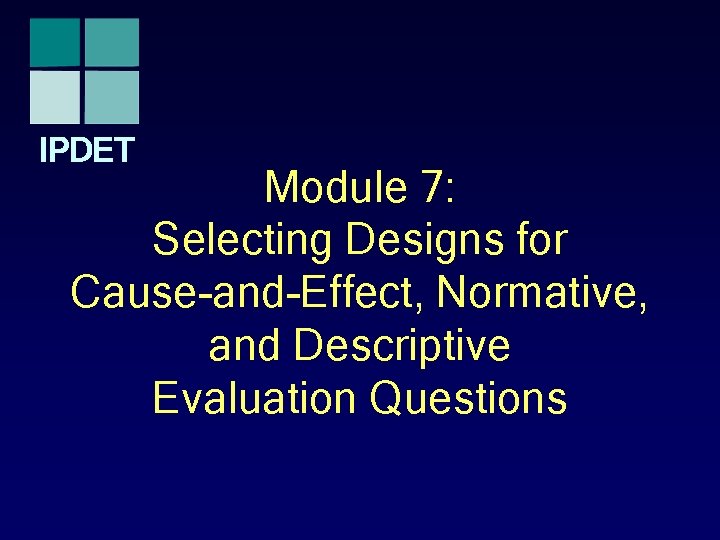 IPDET

Module 7:
Selecting Designs for Cause-and-Effect, Normative, and Descriptive Evaluation Questions